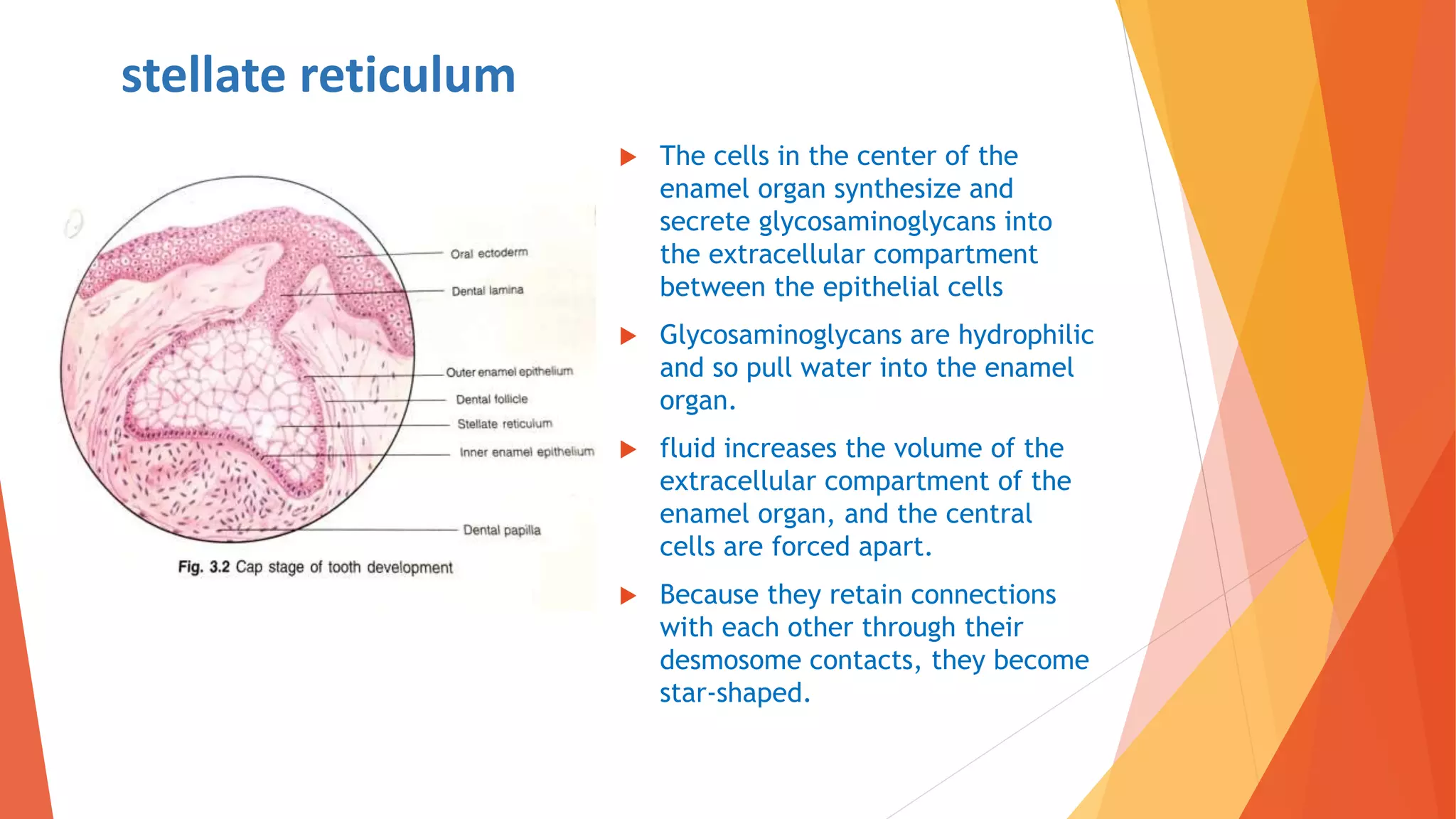 stellate reticulum

Oral ectoderm
Dental lamina
Outer enamel epithelium
Dental follicle
Stellate reticulum
Inner enamel epithelium
Dental papilla

Fig. 3.2 Cap stage of tooth development

▶ The cells in the center of the enamel organ synthesize and secrete glycosaminoglycans into the extracellular compartment between the epithelial cells

▶ Glycosaminoglycans are hydrophilic and so pull water into the enamel organ.

▶ fluid increases the volume of the extracellular compartment of the enamel organ, and the central cells are forced apart.

▶ Because they retain connections with each other through their desmosome contacts, they become star-shaped.